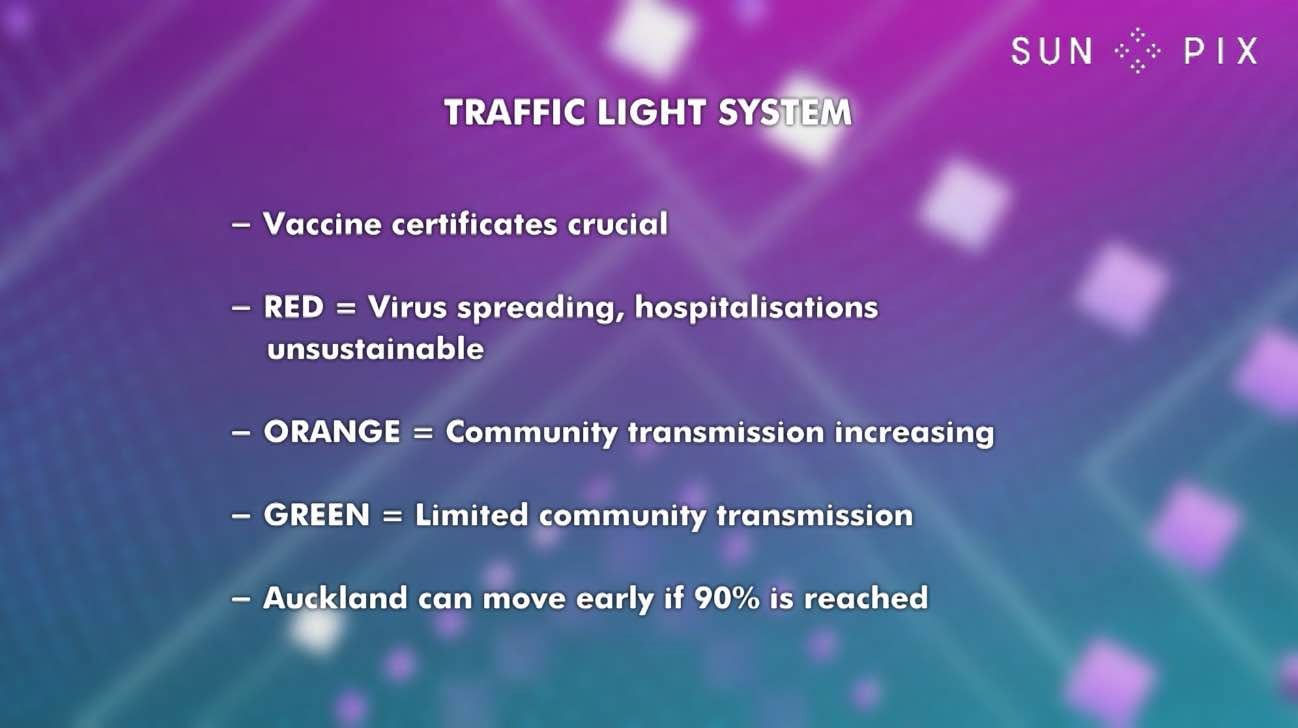 SUN PIX

TRAFFIC LIGHT SYSTEM

– Vaccine certificates crucial

– RED = Virus spreading, hospitalisations unsustainable

– ORANGE = Community transmission increasing

– GREEN = Limited community transmission

– Auckland can move early if 90% is reached